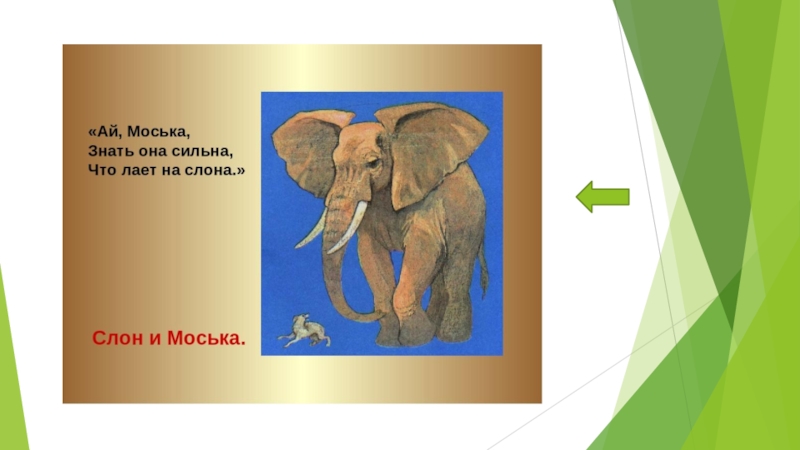 «Ай, Моська,
Знать она сильна,
Что лает на слона.»

Слон и Моська.